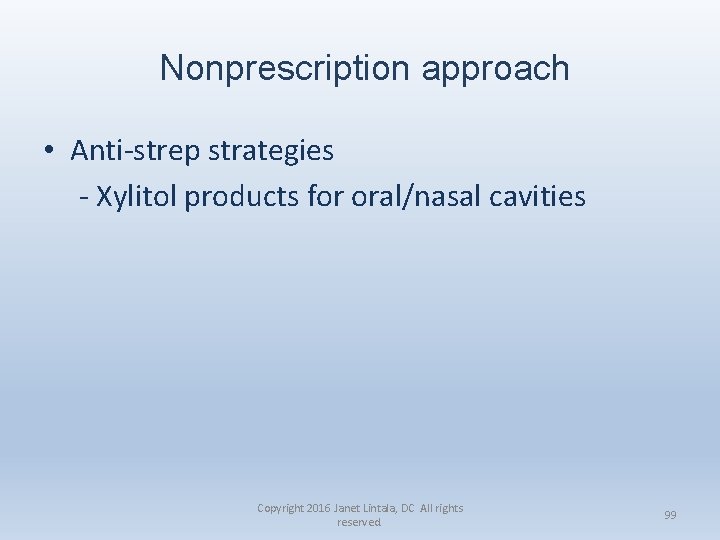 Nonprescription approach

• Anti-strep strategies
- Xylitol products for oral/nasal cavities

Copyright 2016 Janet Lintala, DC All rights reserved

99